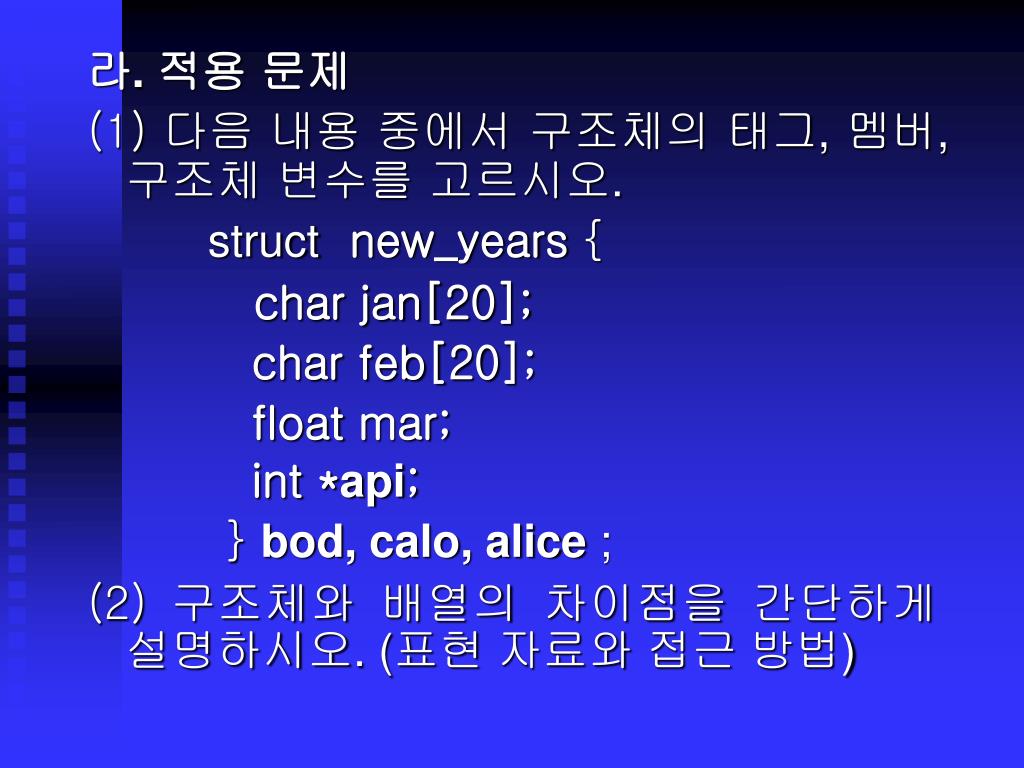 라. 적용 문제

(1) 다음 내용 중에서 구조체의 태그, 멤버, 구조체 변수를 고르시오.

struct new_years {
char jan[20];
char feb[20];
float mar;
int *api;
} bod, calo, alice ;

(2) 구조체와 배열의 차이점을 간단하게 설명하시오. (표현 자료와 접근 방법)